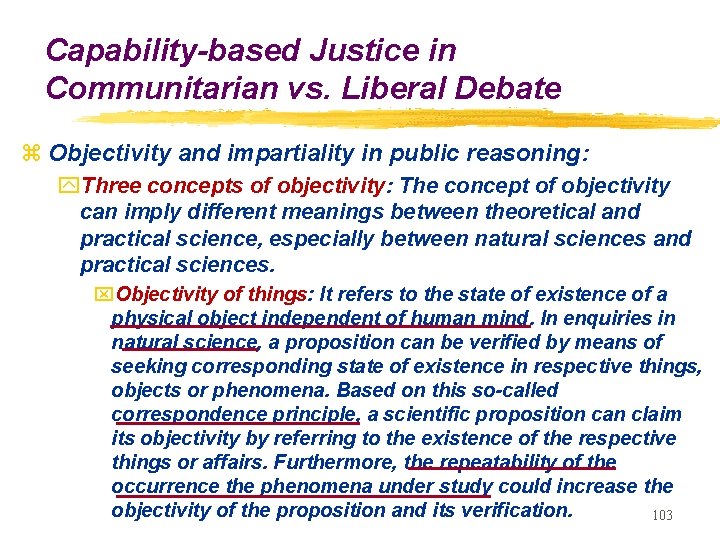 Capability-based Justice in Communitarian vs. Liberal Debate

Objectivity and impartiality in public reasoning:

Three concepts of objectivity: The concept of objectivity can imply different meanings between theoretical and practical science, especially between natural sciences and practical sciences.

Objectivity of things: It refers to the state of existence of a physical object independent of human mind. In enquiries in natural science, a proposition can be verified by means of seeking corresponding state of existence in respective things, objects or phenomena. Based on this so-called correspondence principle, a scientific proposition can claim its objectivity by referring to the existence of the respective things or affairs. Furthermore, the repeatability of the occurrence the phenomena under study could increase the objectivity of the proposition and its verification.

103